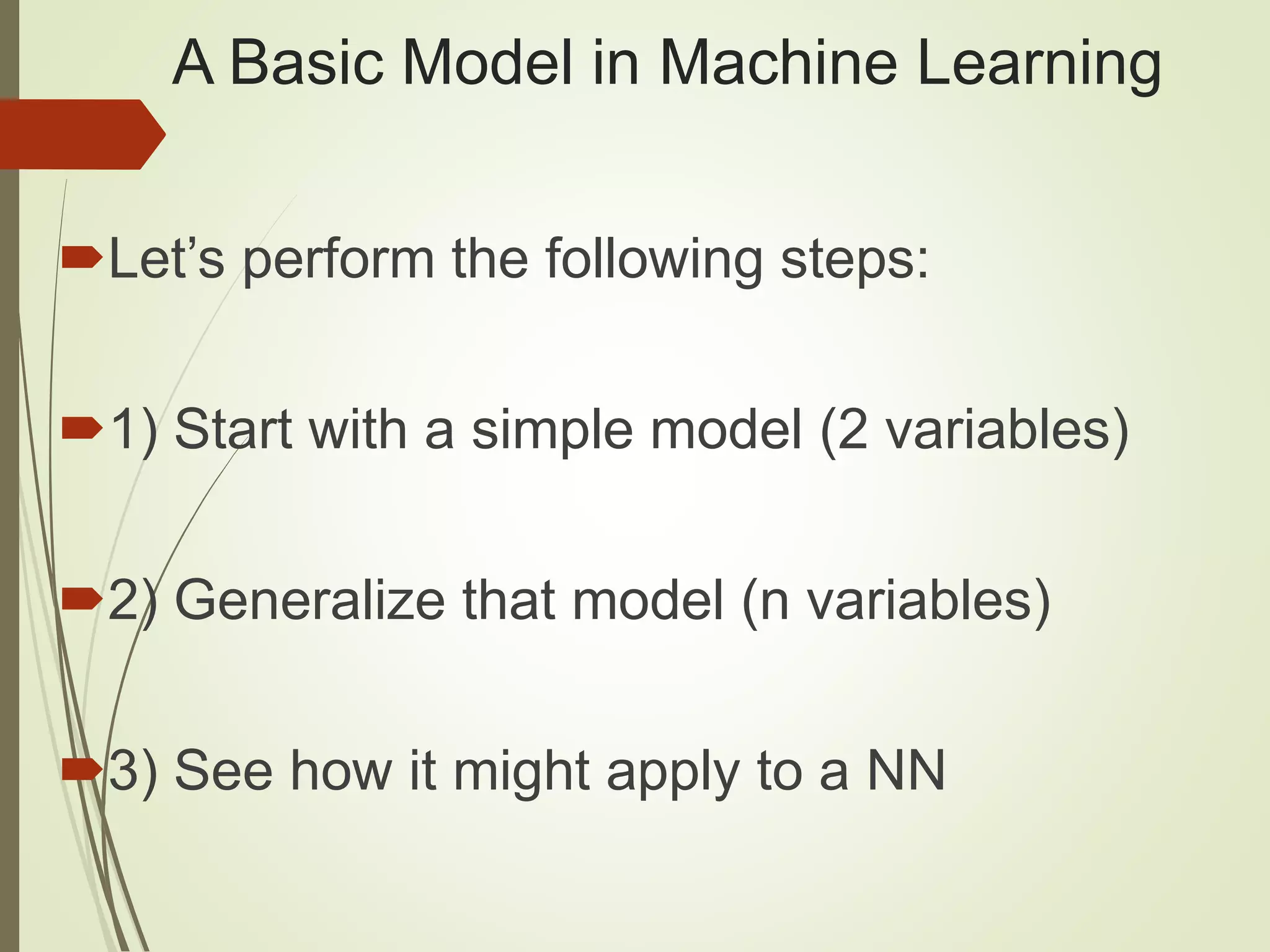 A Basic Model in Machine Learning

Let’s perform the following steps:

1) Start with a simple model (2 variables)

2) Generalize that model (n variables)

3) See how it might apply to a NN